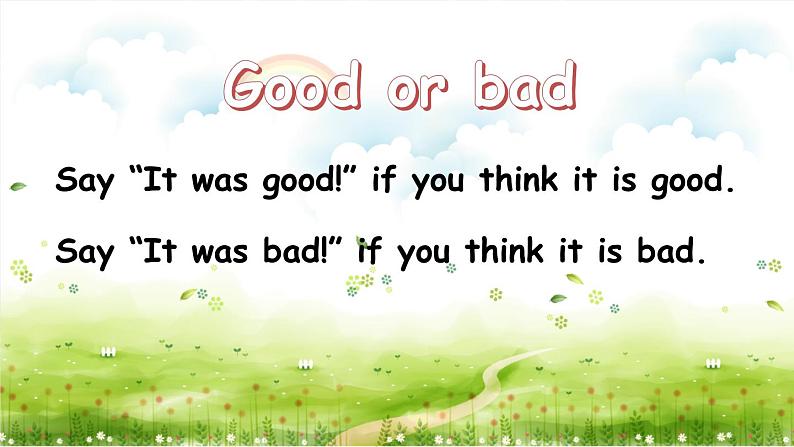 Good or bad

Say “It was good!” if you think it is good.

Say “It was bad!” if you think it is bad.